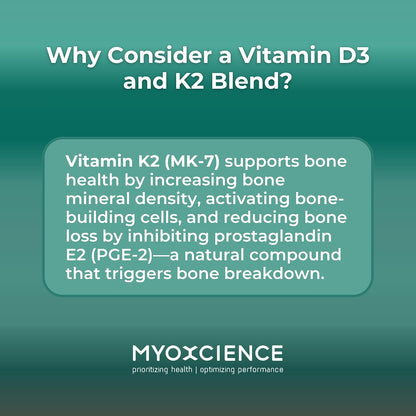 Why Consider a Vitamin D3 and K2 Blend?

Vitamin K2 (MK-7) supports bone health by increasing bone mineral density, activating bone-building cells, and reducing bone loss by inhibiting prostaglandin E2 (PGE-2)—a natural compound that triggers bone breakdown.

MYOXCIENCE
prioritizing health | optimizing performance